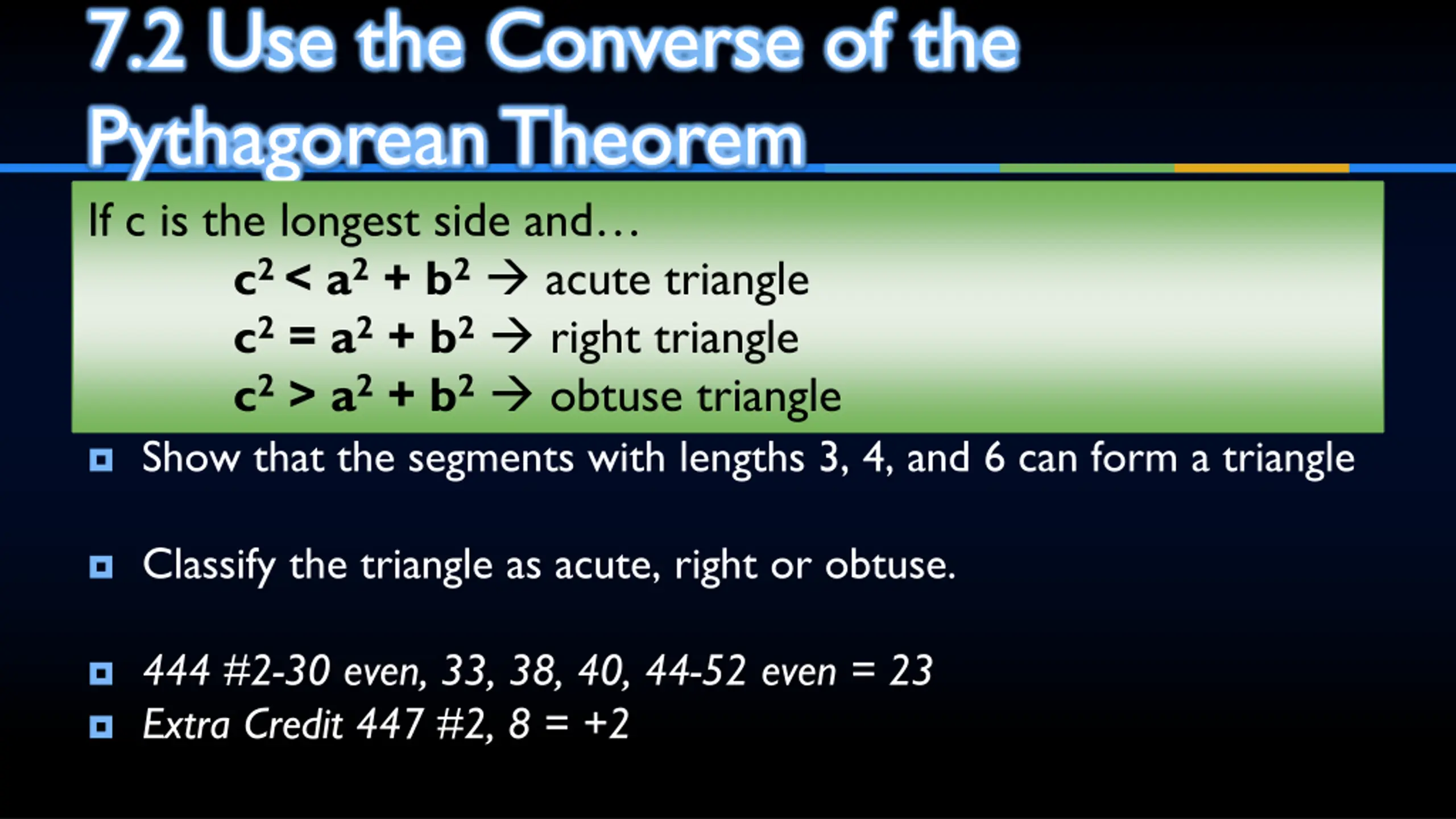 7.2 Use the Converse of the Pythagorean Theorem

If c is the longest side and…

$c^2 < a^2 + b^2 \rightarrow$ acute triangle

$c^2 = a^2 + b^2 \rightarrow$ right triangle

$c^2 > a^2 + b^2 \rightarrow$ obtuse triangle

Show that the segments with lengths 3, 4, and 6 can form a triangle

Classify the triangle as acute, right or obtuse.

444 #2-30 even, 33, 38, 40, 44-52 even = 23

Extra Credit 447 #2, 8 = +2